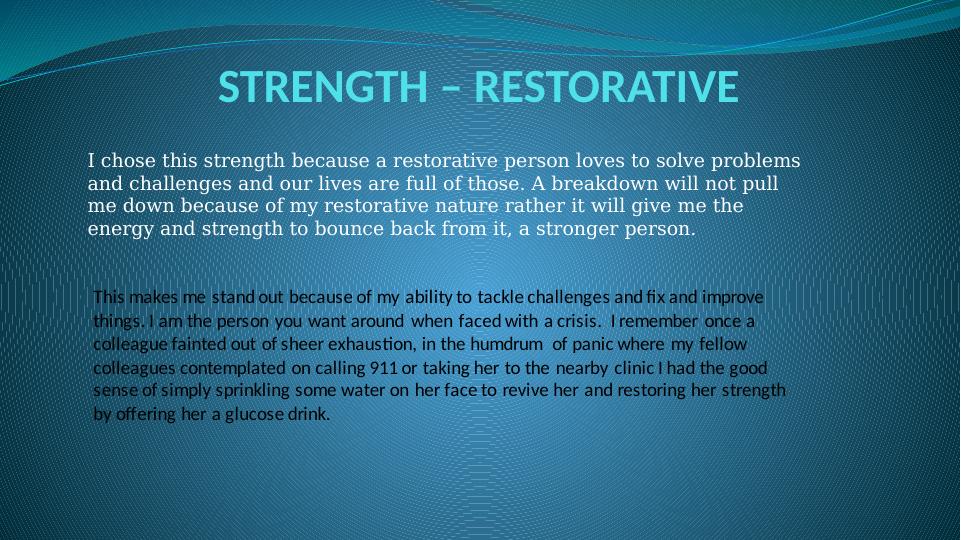 STRENGTH – RESTORATIVE

I chose this strength because a restorative person loves to solve problems and challenges and our lives are full of those. A breakdown will not pull me down because of my restorative nature rather it will give me the energy and strength to bounce back from it, a stronger person.

This makes me stand out because of my ability to tackle challenges and fix and improve things. I am the person you want around when faced with a crisis. I remember once a colleague fainted out of sheer exhaustion, in the humdrum of panic where my fellow colleagues contemplated on calling 911 or taking her to the nearby clinic I had the good sense of simply sprinkling some water on her face to revive her and restoring her strength by offering her a glucose drink.